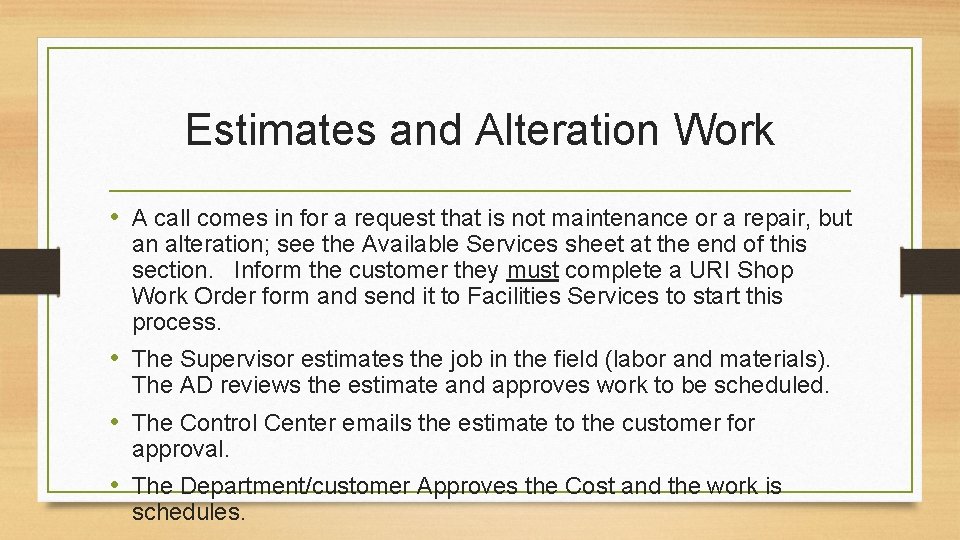 Estimates and Alteration Work

• A call comes in for a request that is not maintenance or a repair, but an alteration; see the Available Services sheet at the end of this section. Inform the customer they must complete a URI Shop Work Order form and send it to Facilities Services to start this process.

• The Supervisor estimates the job in the field (labor and materials). The AD reviews the estimate and approves work to be scheduled.

• The Control Center emails the estimate to the customer for approval.

• The Department/customer Approves the Cost and the work is schedules.